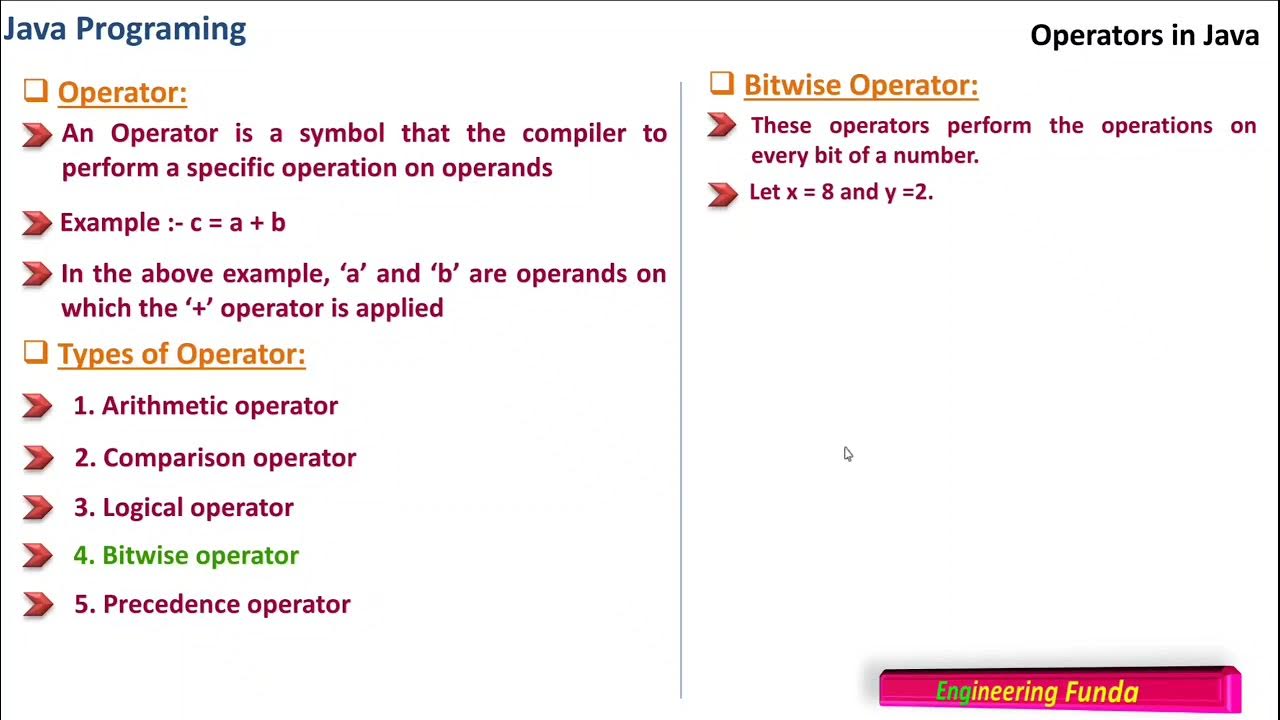 Java Programing

Operators in Java

Operator:

An Operator is a symbol that the compiler to perform a specific operation on operands

Example :- c = a + b

In the above example, ‘a’ and ‘b’ are operands on which the ‘+’ operator is applied

Types of Operator:

1. Arithmetic operator

2. Comparison operator

3. Logical operator

4. Bitwise operator

5. Precedence operator

Bitwise Operator:

These operators perform the operations on every bit of a number.

Let x = 8 and y =2.

Engineering Funda